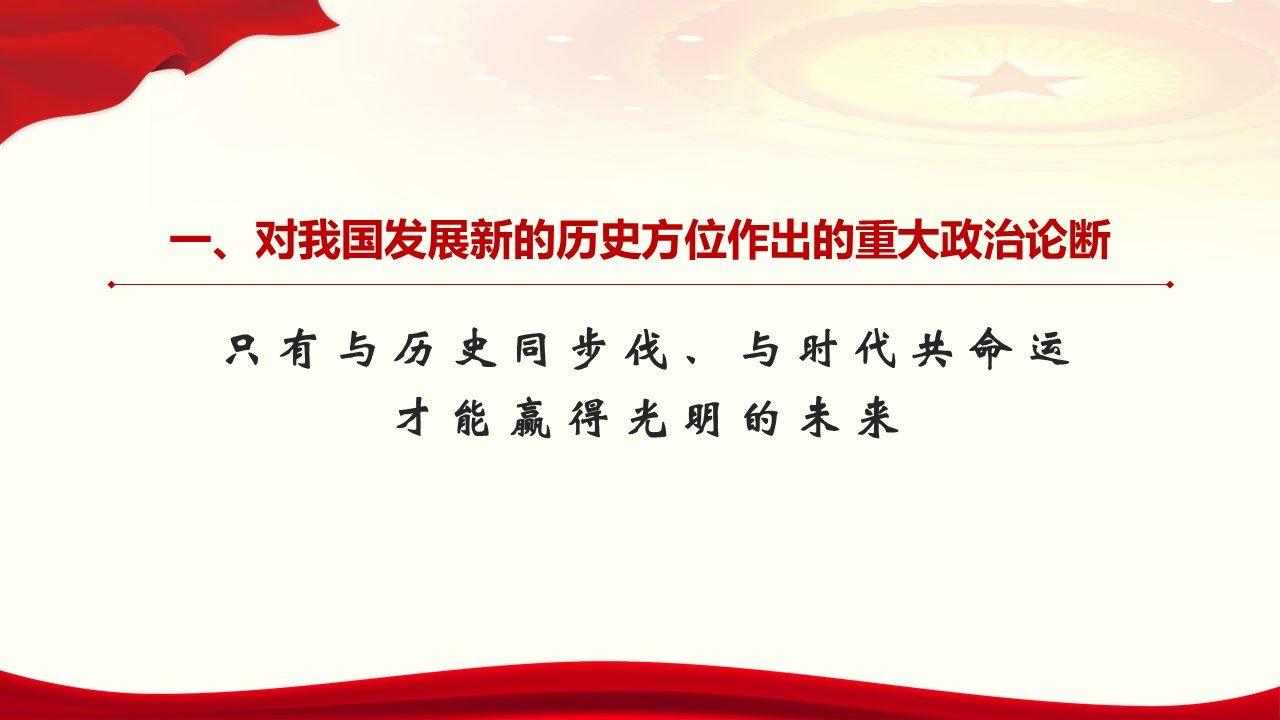 一、对我国发展新的历史方位作出的重大政治论断

只有与历史同步伐、与时代共命运
才能赢得光明的未来